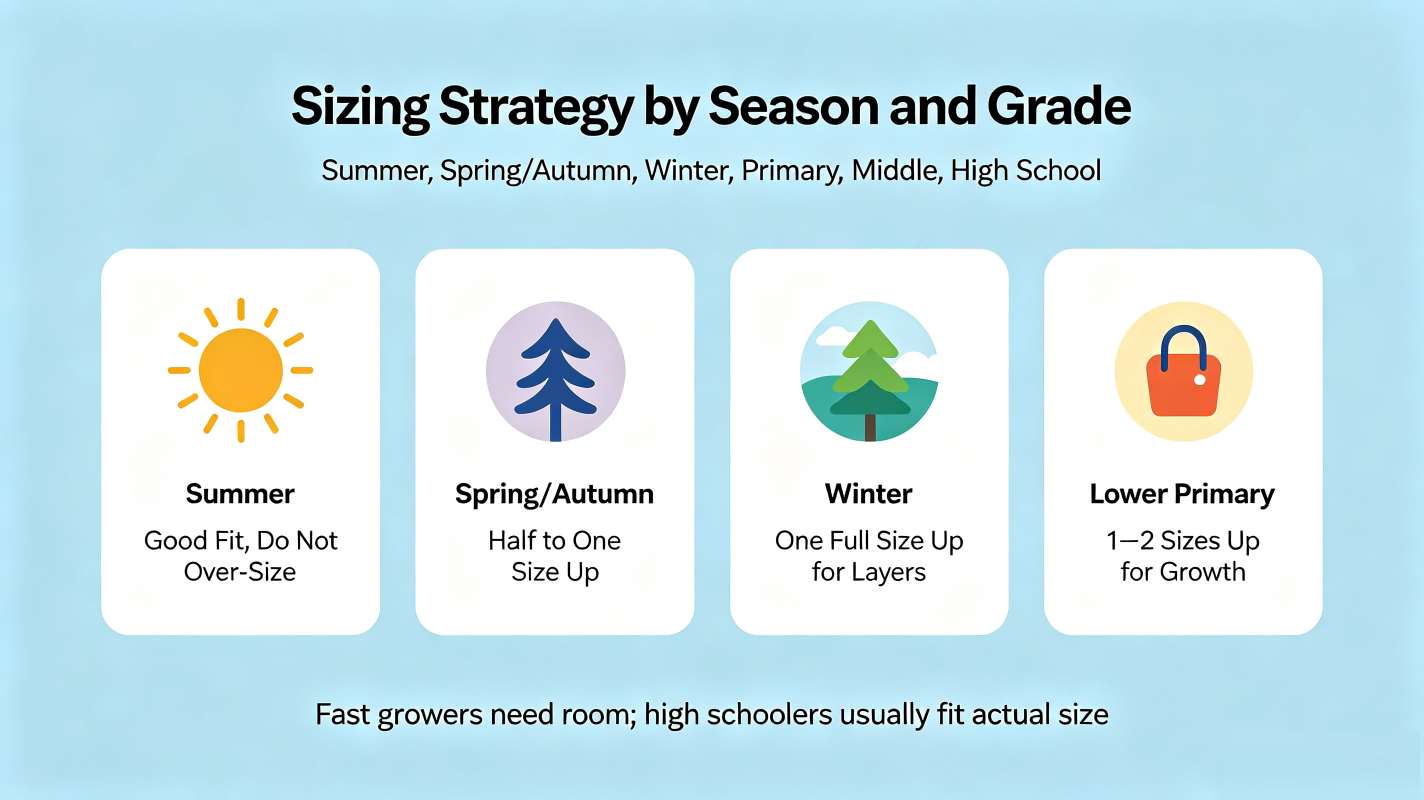 Sizing Strategy by Season and Grade

Summer, Spring/Autumn, Winter, Primary, Middle, High School

Summer

Good Fit, Do Not Over-Size

Spring/Autumn

Half to One Size Up

Winter

One Full Size Up for Layers

Lower Primary

1—2 Sizes Up for Growth

Fast growers need room; high schoolers usually fit actual size